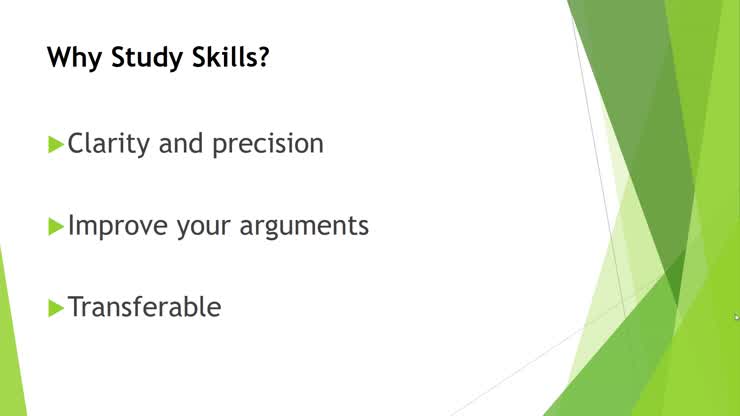 Why Study Skills?

Clarity and precision

Improve your arguments

Transferable